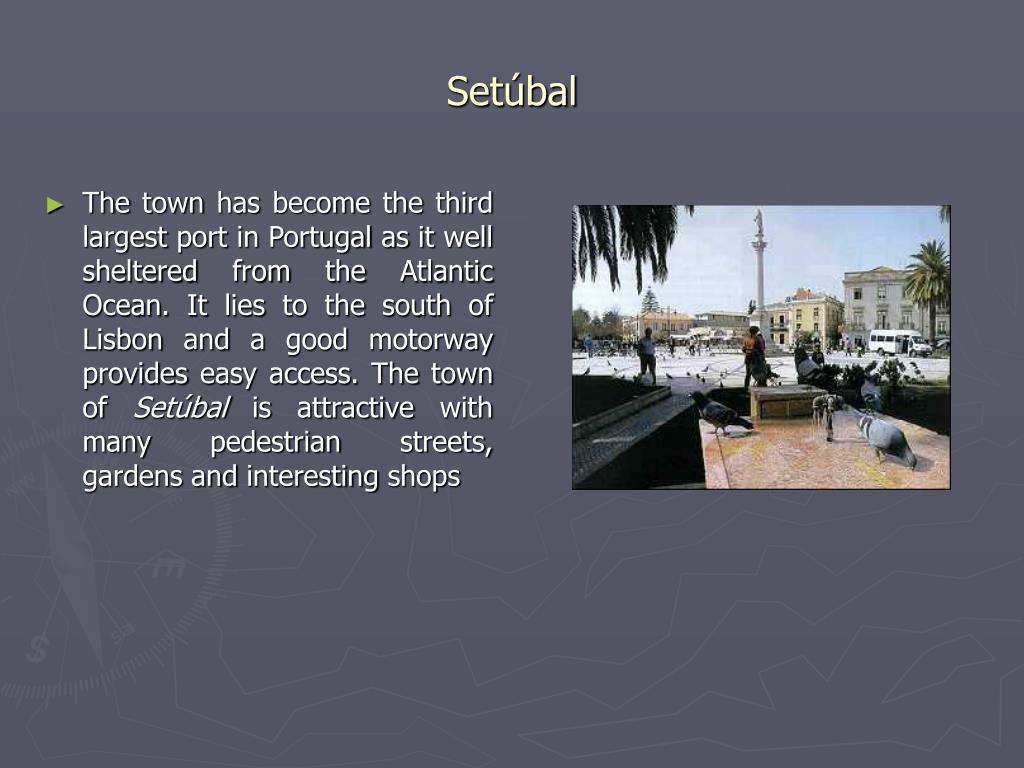 Setúbal

► The town has become the third largest port in Portugal as it well sheltered from the Atlantic Ocean. It lies to the south of Lisbon and a good motorway provides easy access. The town of Setúbal is attractive with many pedestrian streets, gardens and interesting shops